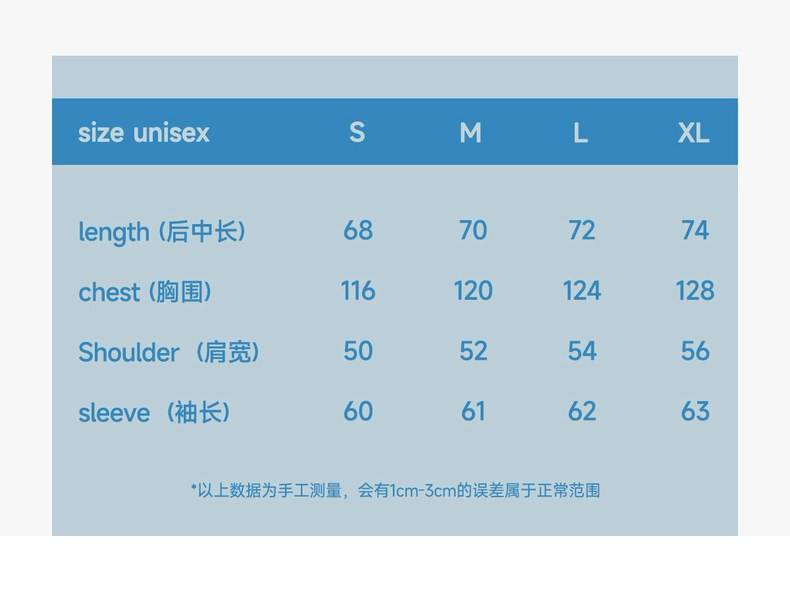 | size unisex | S | M | L | XL |
|---|---|---|---|---|
| length (后中长) | 68 | 70 | 72 | 74 |
| chest (胸围) | 116 | 120 | 124 | 128 |
| Shoulder（肩宽) | 50 | 52 | 54 | 56 |
| sleeve（袖长) | 60 | 61 | 62 | 63 |

*以上数据为手工测量，会有1cm-3cm的误差属于正常范围